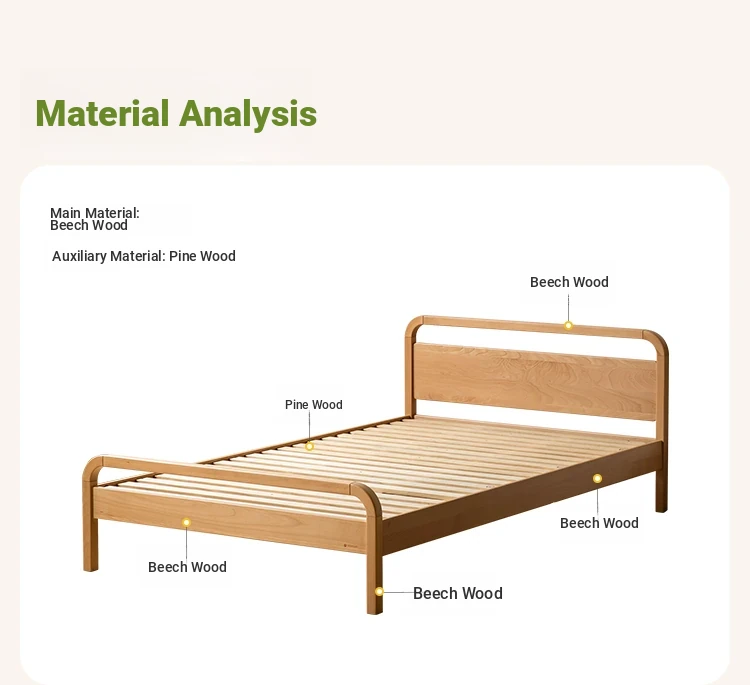 Material Analysis

Main Material:
Beech Wood

Auxiliary Material: Pine Wood

Beech Wood

Pine Wood

Beech Wood

Beech Wood

Beech Wood